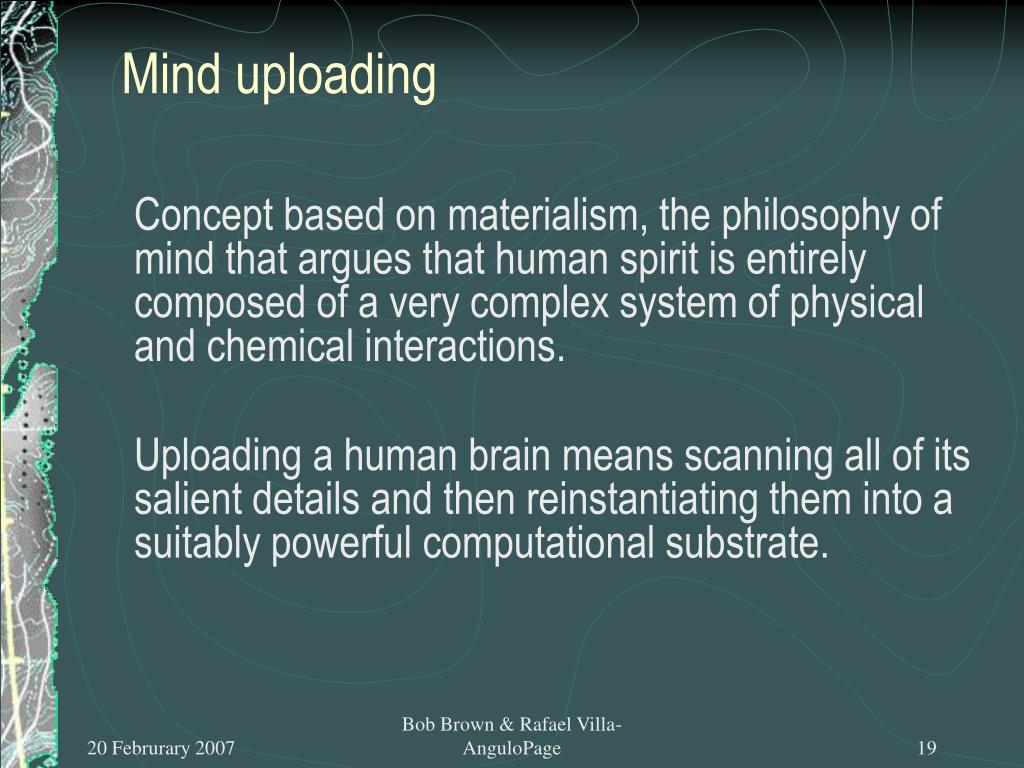 Mind uploading

Concept based on materialism, the philosophy of mind that argues that human spirit is entirely composed of a very complex system of physical and chemical interactions.

Uploading a human brain means scanning all of its salient details and then reinstantiating them into a suitably powerful computational substrate.

20 Februrary 2007

Bob Brown & Rafael Villa-AnguloPage

19